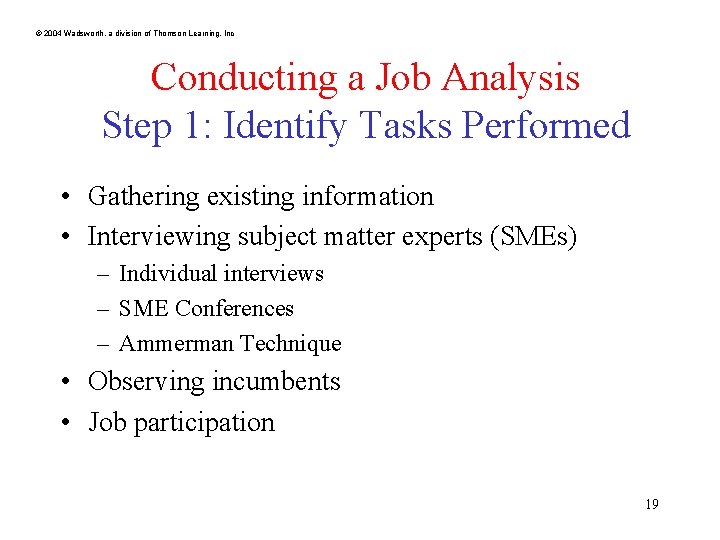 © 2004 Wadsworth, a division of Thomson Learning, Inc

Conducting a Job Analysis
Step 1: Identify Tasks Performed

• Gathering existing information
• Interviewing subject matter experts (SMEs)
– Individual interviews
– SME Conferences
– Ammerman Technique
• Observing incumbents
• Job participation

19